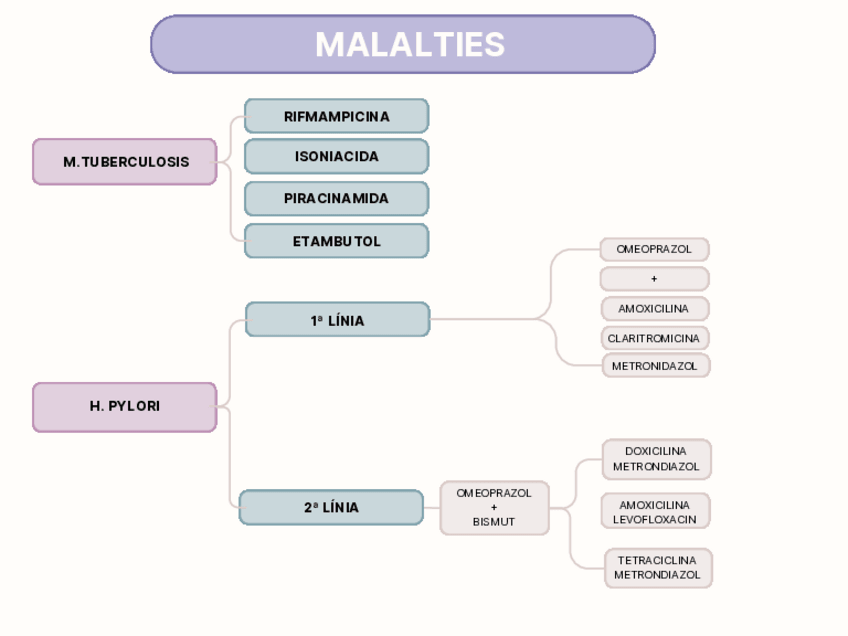 MALALTIES

M.TUBERCULOSIS

RIFMAMPICINA
ISONIACIDA
PIRACINAMIDA
ETAMBUTOL

H. PYLORI

1ª LÍNIA

OMEOPRAZOL
+
AMOXICILINA
CLARITROMICINA
METRONIDAZOL

2ª LÍNIA

OMEOPRAZOL
+
BISMUT

DOXICILINA
METRONDIAZOL

AMOXICILINA
LEVOFLOXACIN

TETRACICLINA
METRONDIAZOL